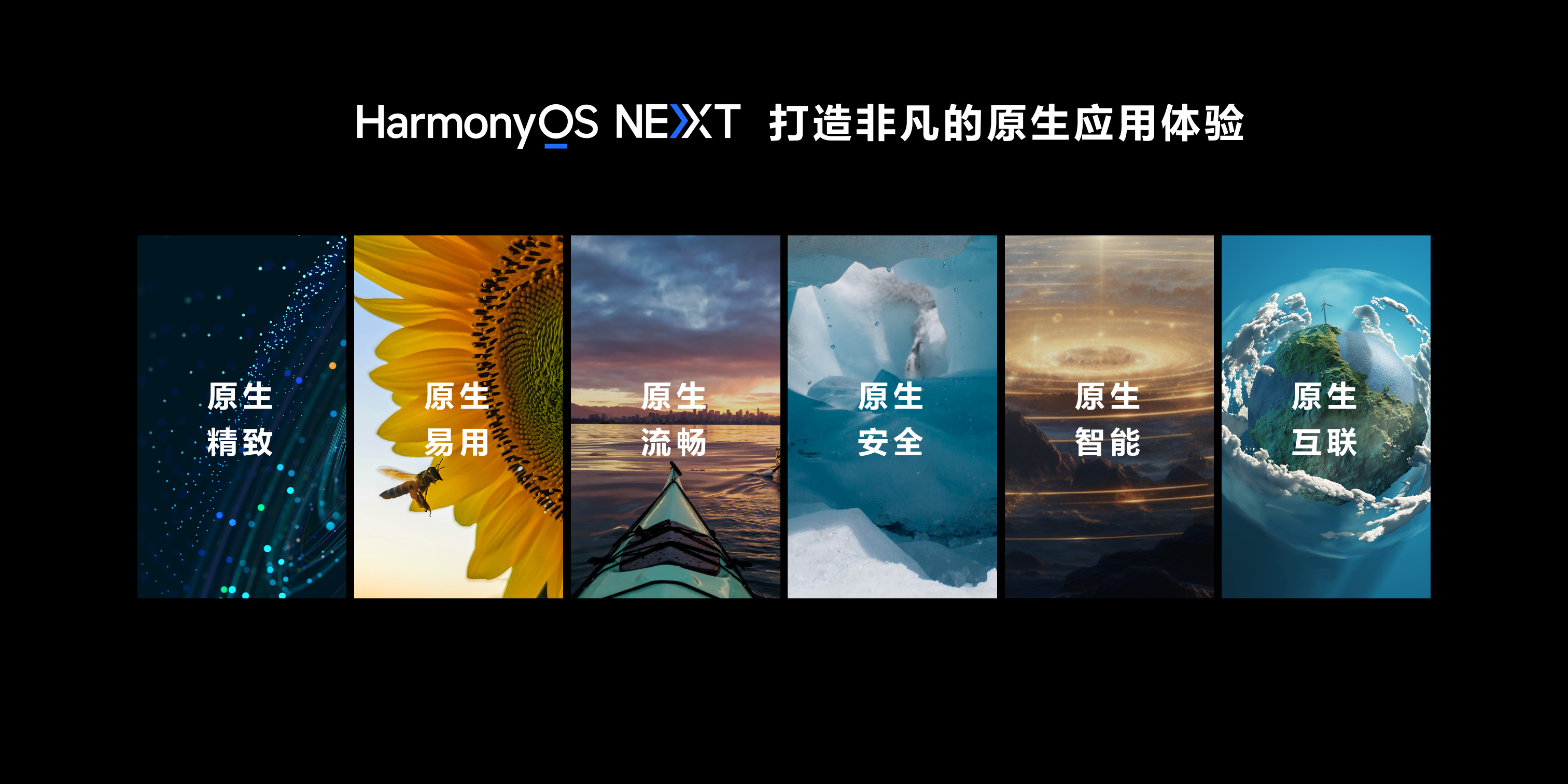 HarmonyOS NEXT 打造非凡的原生应用体验

原生
精致

原生
易用

原生
流畅

原生
安全

原生
智能

原生
互联